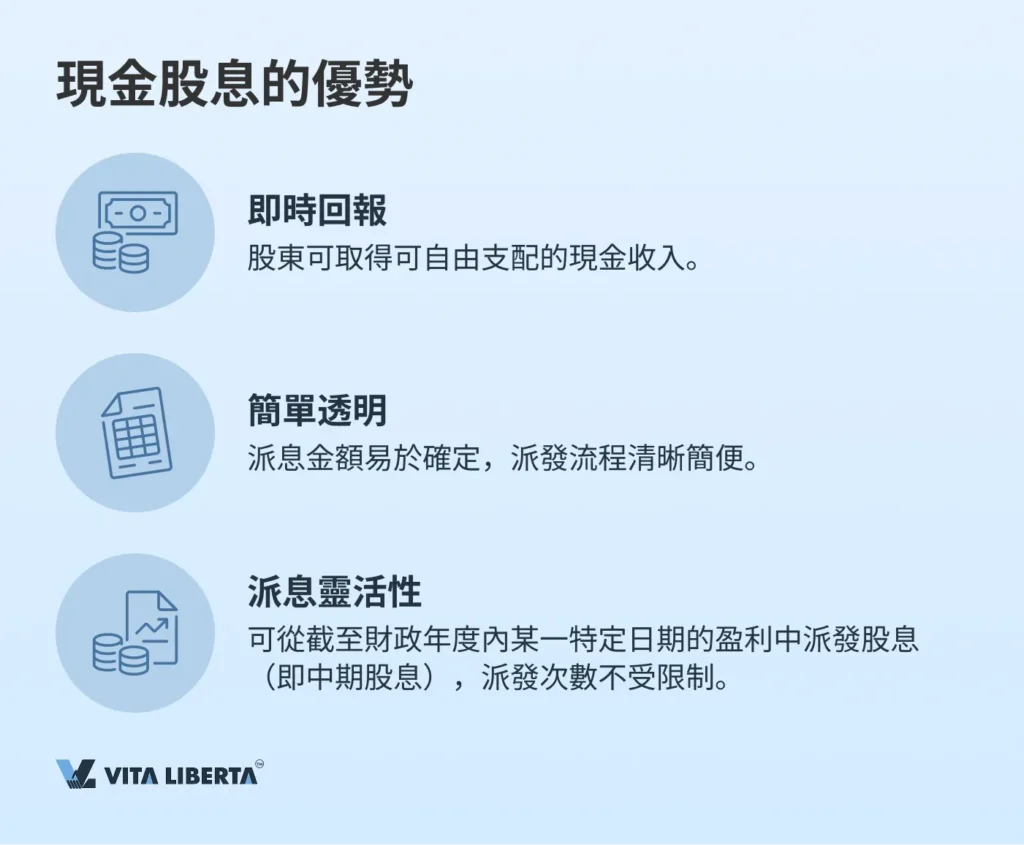 現金股息的優勢

即時回報
股東可取得可自由支配的現金收入。

簡單透明
派息金額易於確定，派發流程清晰簡便。

派息靈活性
可從截至財政年度內某一特定日期的盈利中派發股息（即中期股息），派發次數不受限制。

VITA LIBERTA™